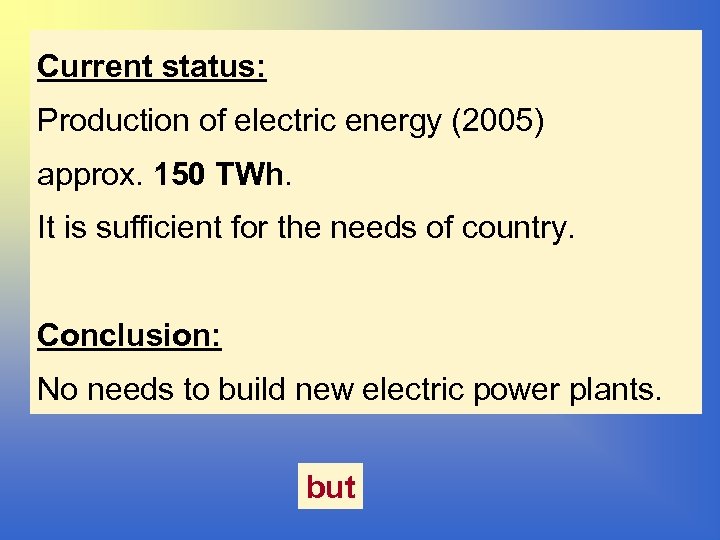 Current status:

Production of electric energy (2005) approx. 150 TWh.

It is sufficient for the needs of country.

Conclusion:

No needs to build new electric power plants.

but